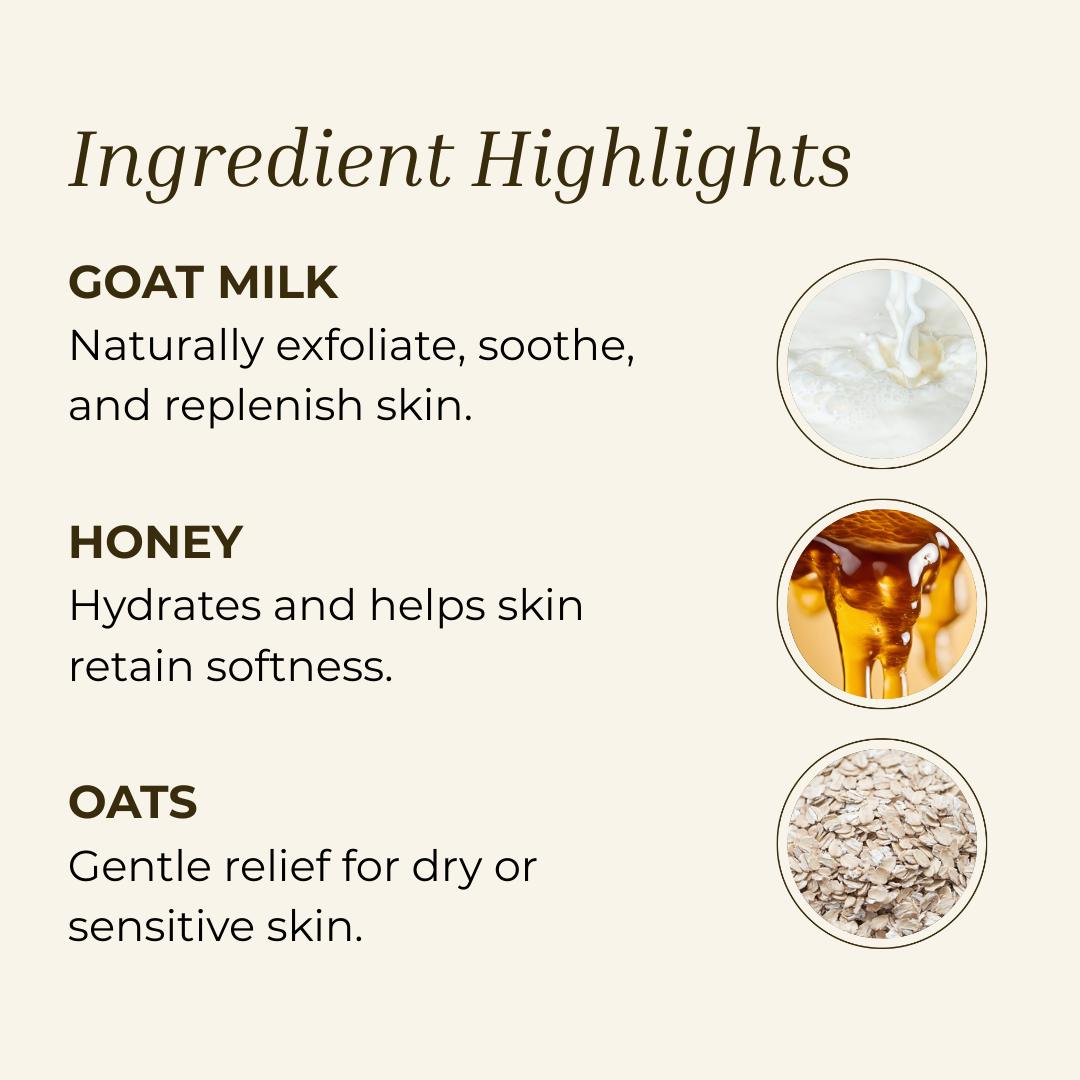 Ingredient Highlights

GOAT MILK
Naturally exfoliate, soothe, and replenish skin.

HONEY
Hydrates and helps skin retain softness.

OATS
Gentle relief for dry or sensitive skin.